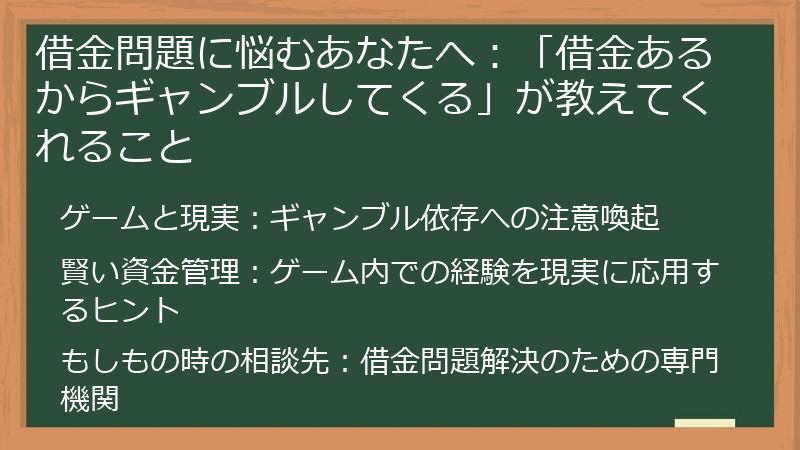 借金問題に悩むあなたへ：「借金あるからギャンブルしてくる」が教えてくれること

ゲームと現実：ギャンブル依存への注意喚起

賢い資金管理：ゲーム内での経験を現実に応用するヒント

もしもの時の相談先：借金問題解決のための専門機関